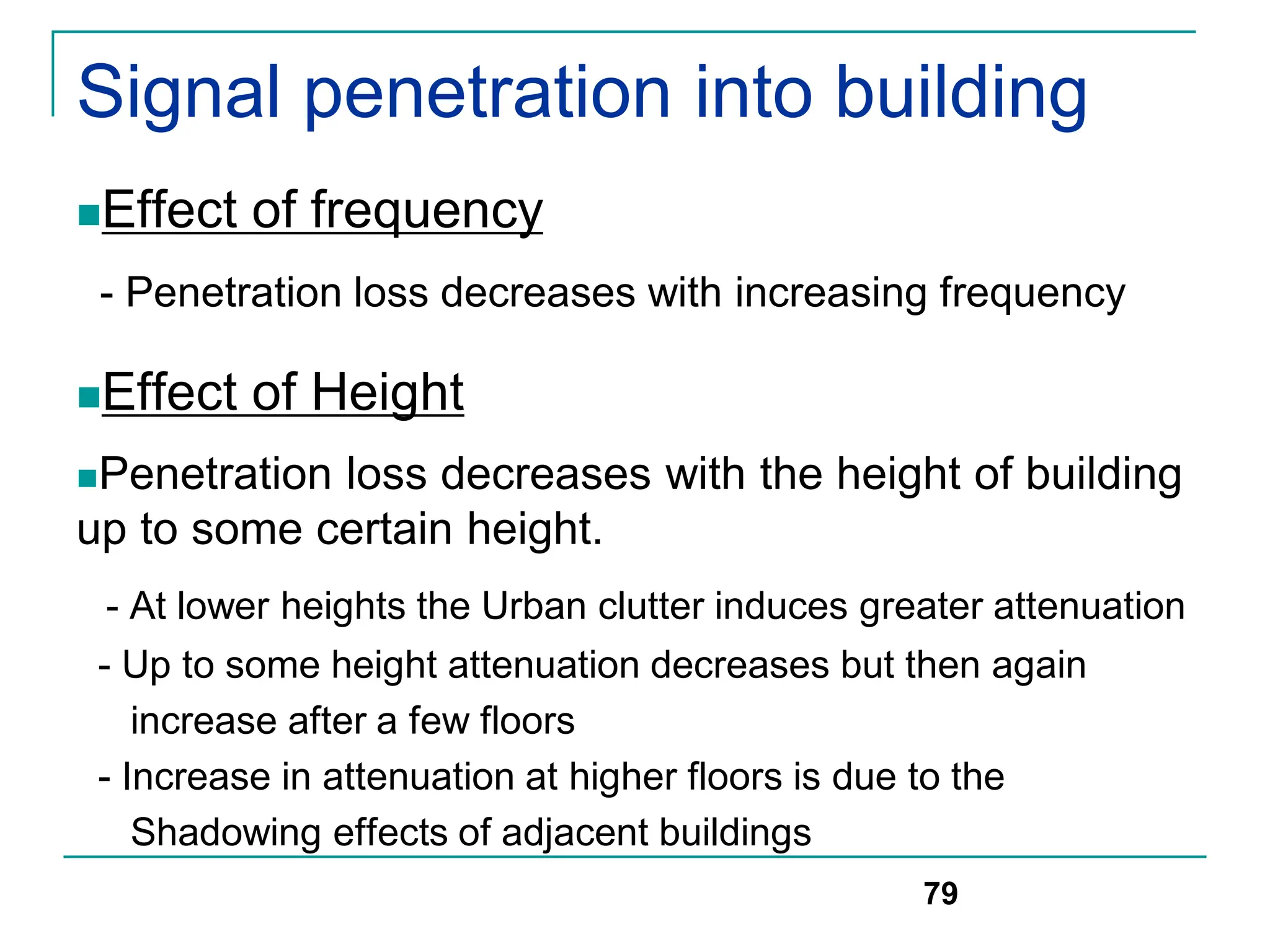 Signal penetration into building

Effect of frequency

- Penetration loss decreases with increasing frequency

Effect of Height

Penetration loss decreases with the height of building up to some certain height.

- At lower heights the Urban clutter induces greater attenuation

- Up to some height attenuation decreases but then again increase after a few floors

- Increase in attenuation at higher floors is due to the Shadowing effects of adjacent buildings

79